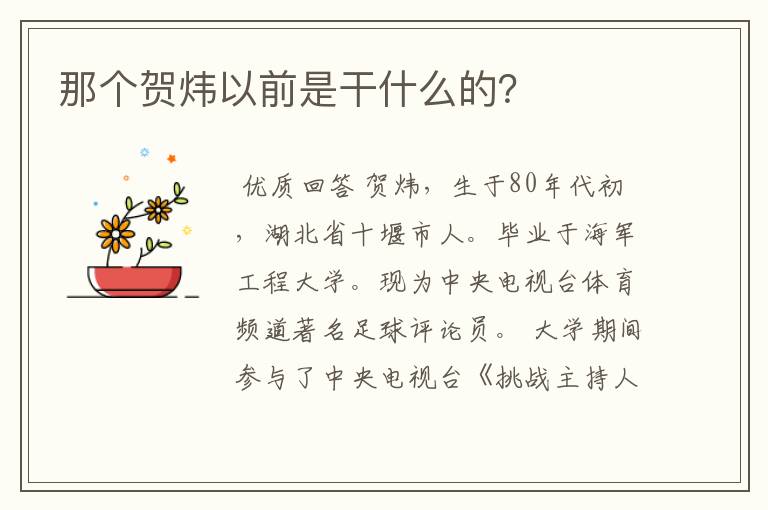 那个贺炜以前是干什么的？

优质回答 贺炜，生于80年代初，湖北省十堰市人。毕业于海军工程大学。现为中央电视台体育频道著名足球评论员。 大学期间参与了中央电视台《挑战主持人